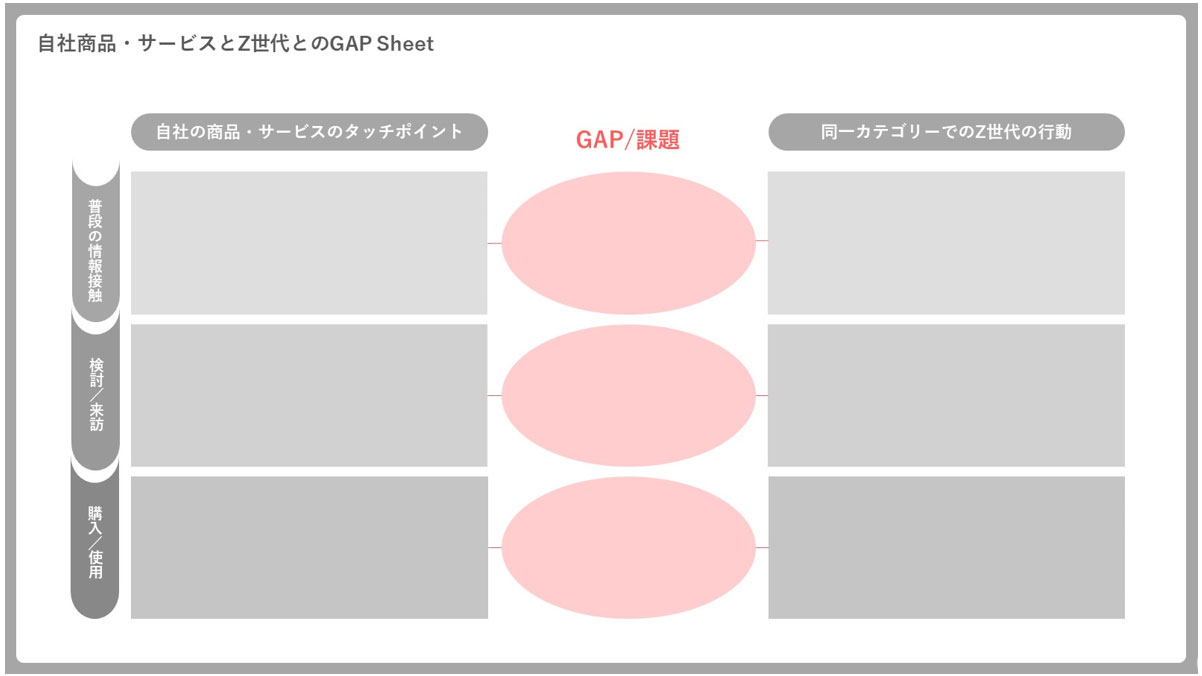 自社商品・サービスとZ世代とのGAP Sheet

自社の商品・サービスのタッチポイント

GAP/課題

同一カテゴリーでのZ世代の行動

普段の情報接触

検討／来訪

購入／使用